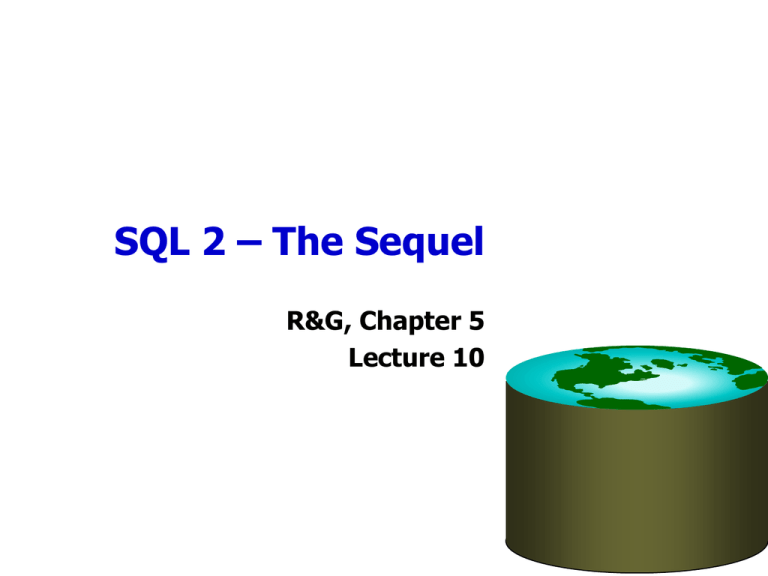 SQL 2 – The Sequel

R&G, Chapter 5
Lecture 10